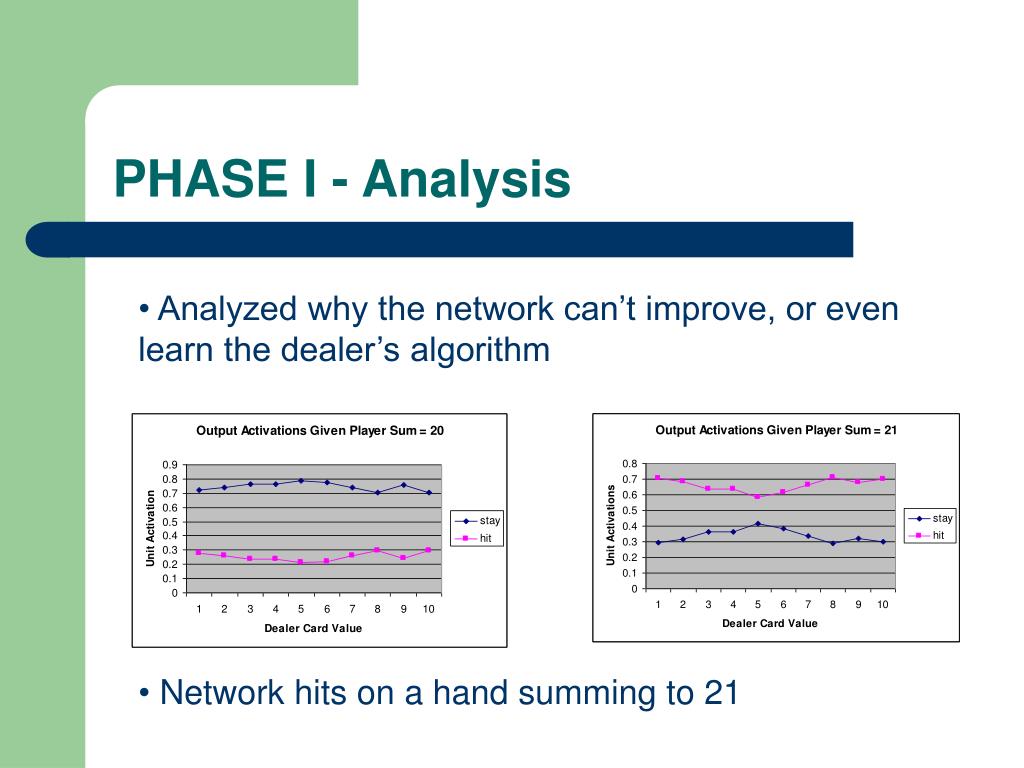 PHASE I - Analysis

• Analyzed why the network can't improve, or even learn the dealer's algorithm

Output Activations Given Player Sum = 20

Unit Activation

0.9
0.8
0.7
0.6
0.5
0.4
0.3
0.2
0.1
0

1 2 3 4 5 6 7 8 9 10

Dealer Card Value

stay
hit

Output Activations Given Player Sum = 21

Unit Activations

0.8
0.7
0.6
0.5
0.4
0.3
0.2
0.1
0

1 2 3 4 5 6 7 8 9 10

Dealer Card Value

stay
hit

• Network hits on a hand summing to 21